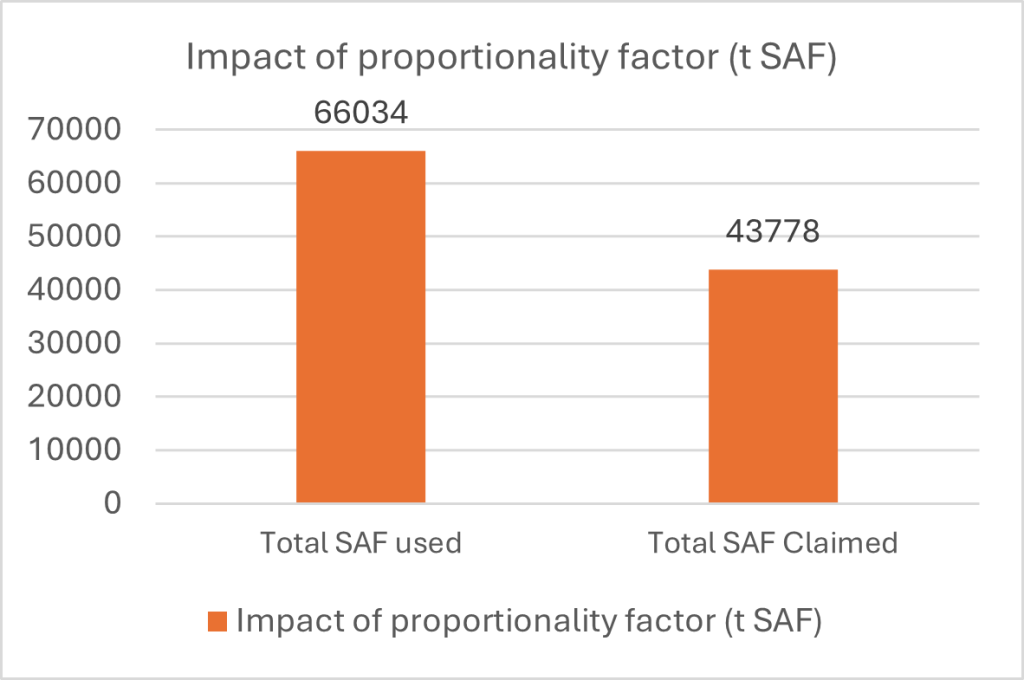 Impact of proportionality factor (t SAF)

70000
60000
50000
40000
30000
20000
10000
0

66034
43778

Total SAF used
Total SAF Claimed

Impact of proportionality factor (t SAF)